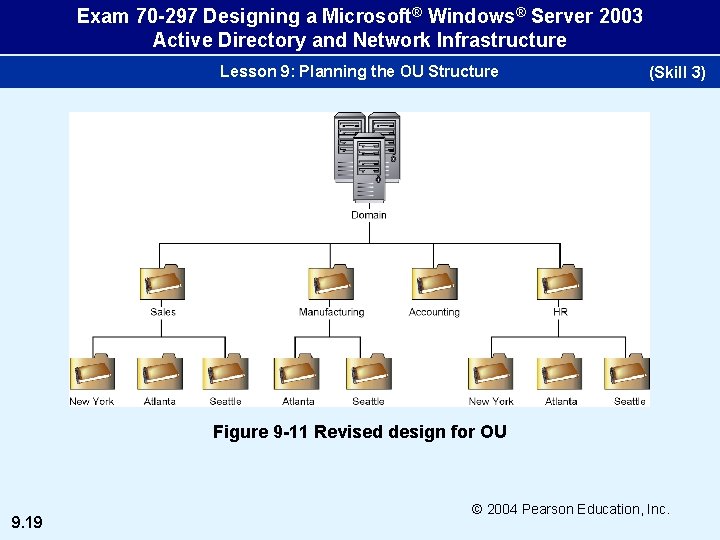 Exam 70-297 Designing a Microsoft® Windows® Server 2003 Active Directory and Network Infrastructure

Lesson 9: Planning the OU Structure

(Skill 3)

Domain

Sales

Manufacturing

Accounting

HR

New York

Atlanta

Seattle

Atlanta

Seattle

New York

Atlanta

Seattle

Figure 9-11 Revised design for OU

© 2004 Pearson Education, Inc.

9.19